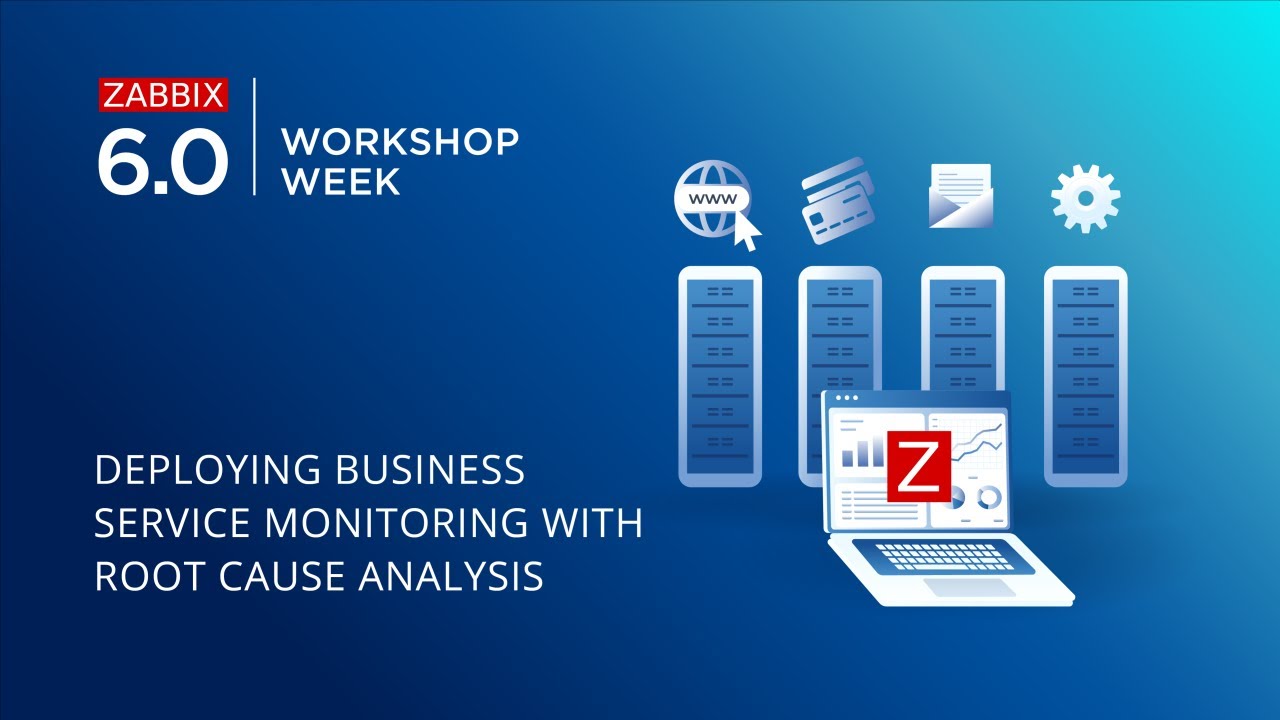 ZABBIX
6.0
WORKSHOP WEEK

www

Z

DEPLOYING BUSINESS SERVICE MONITORING WITH ROOT CAUSE ANALYSIS